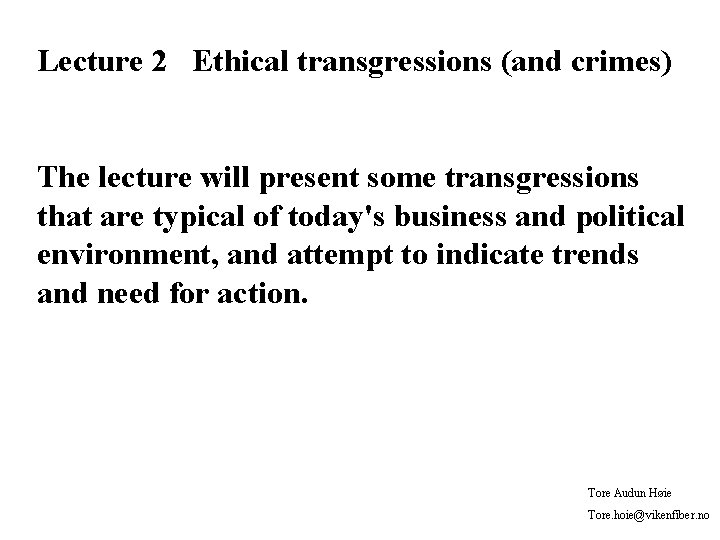 Lecture 2   Ethical transgressions (and crimes)

The lecture will present some transgressions that are typical of today's business and political environment, and attempt to indicate trends and need for action.

Tore Audun Høie
Tore.hoie@vikenfiber.no